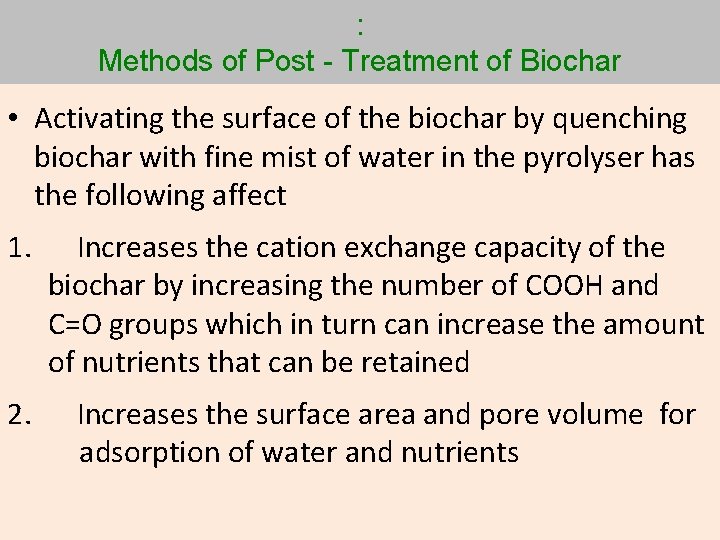 :
Methods of Post - Treatment of Biochar

• Activating the surface of the biochar by quenching biochar with fine mist of water in the pyrolyser has the following affect

1. Increases the cation exchange capacity of the biochar by increasing the number of COOH and C=O groups which in turn can increase the amount of nutrients that can be retained

2. Increases the surface area and pore volume for adsorption of water and nutrients